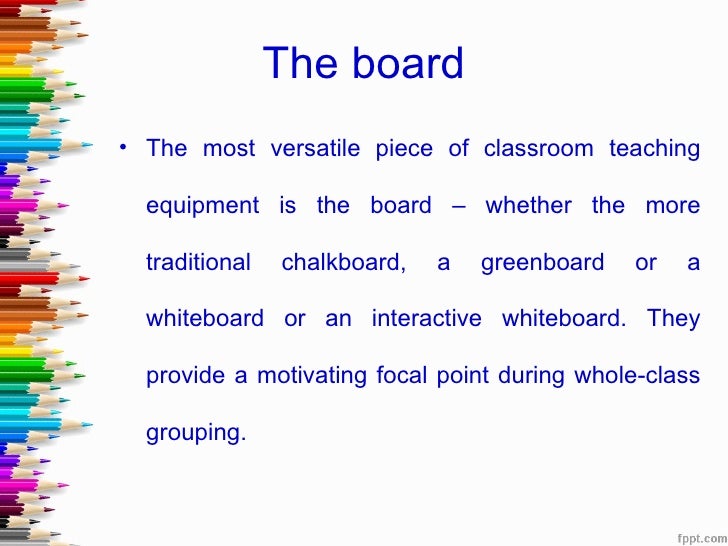 The board

• The most versatile piece of classroom teaching equipment is the board – whether the more traditional chalkboard, a greenboard or a whiteboard or an interactive whiteboard. They provide a motivating focal point during whole-class grouping.

fppt.com